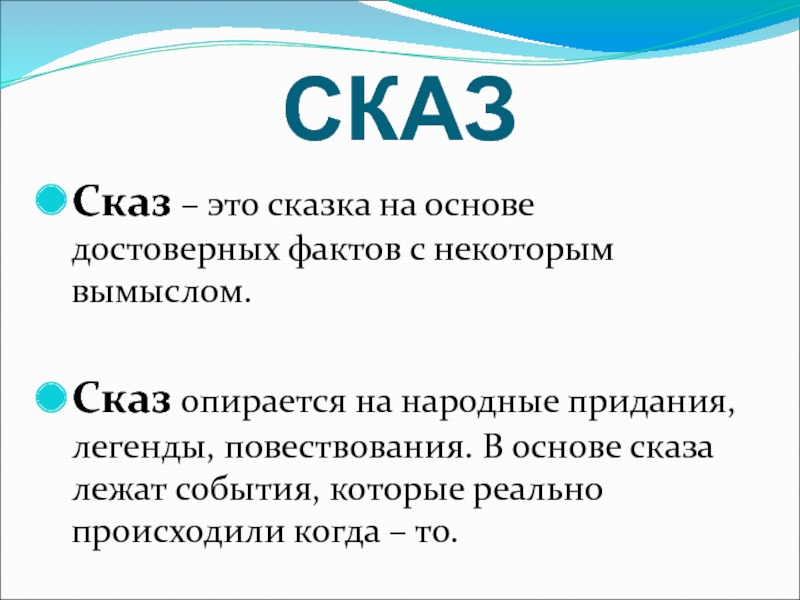 СКАЗ

Сказ – это сказка на основе достоверных фактов с некоторым вымыслом.

Сказ опирается на народные придания, легенды, повествования. В основе сказа лежат события, которые реально происходили когда – то.